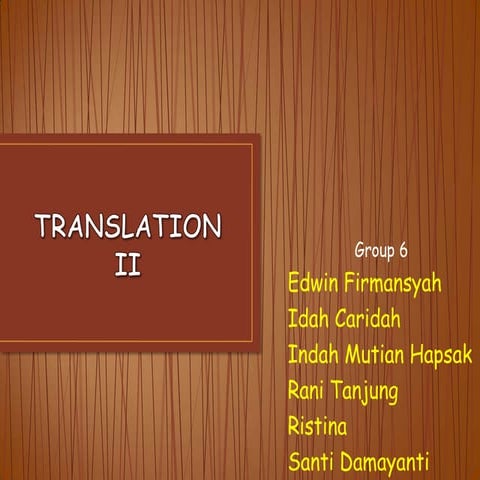 TRANSLATION II

Group 6

Edwin Firmansyah
Idah Caridah
Indah Mutian Hapsak
Rani Tanjung
Ristina
Santi Damayanti